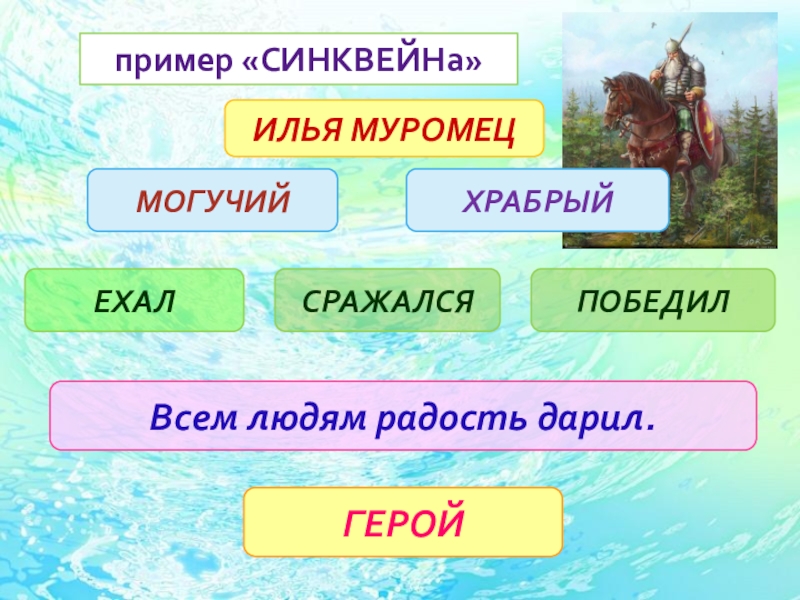 пример «СИНКВЕЙНа»

ИЛЬЯ МУРОМЕЦ

МОГУЧИЙ

ХРАБРЫЙ

ЕХАЛ

СРАЖАЛСЯ

ПОБЕДИЛ

Всем людям радость дарил.

ГЕРОЙ